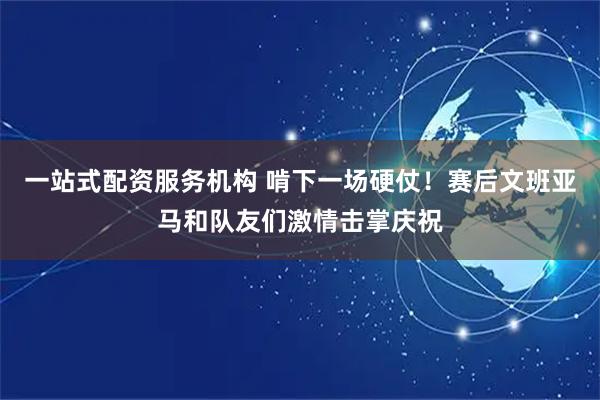 一站式配资服务机构 啃下一场硬仗！赛后文班亚马和队友们激情击掌庆祝